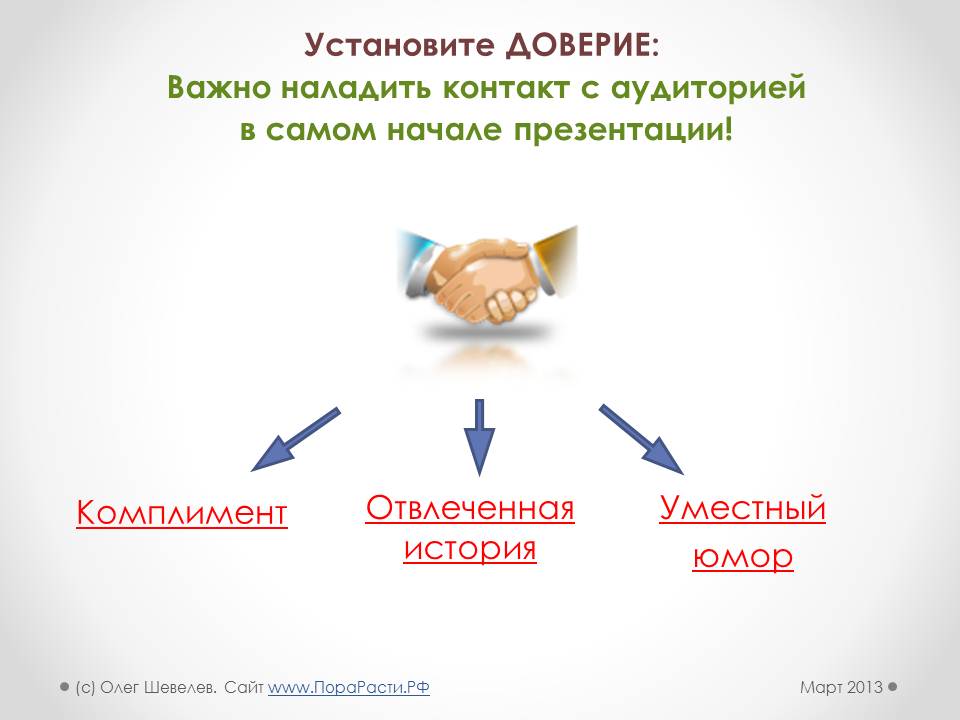 Установите ДОВЕРИЕ:
Важно наладить контакт с аудиторией в самом начале презентации!

Комплимент

Отвлеченная история

Уместный юмор

(с) Олег Шевелев. Сайт www.ПораРасти.РФ

Март 2013